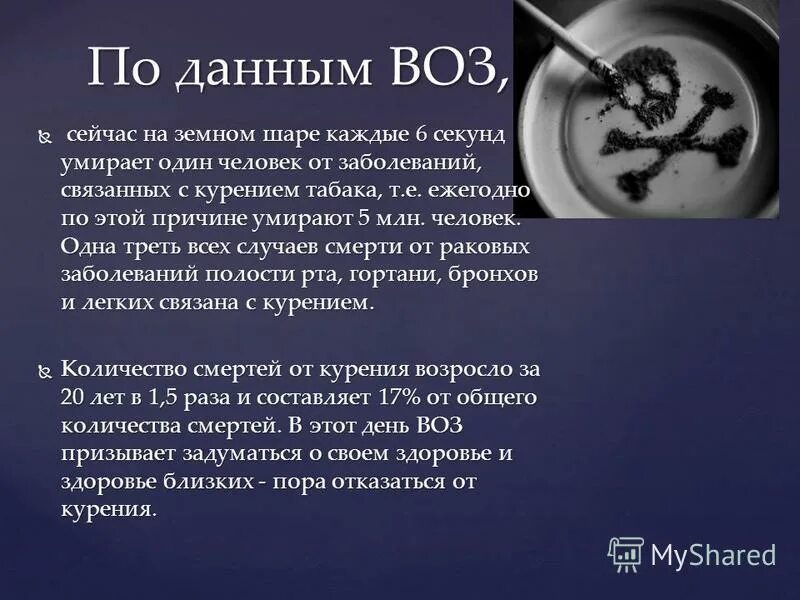 По данным ВОЗ,

сейчас на земном шаре каждые 6 секунд умирает один человек от заболеваний, связанных с курением табака, т.е. ежегодно по этой причине умирают 5 млн. человек. Одна треть всех случаев смерти от раковых заболеваний полости рта, гортани, бронхов и легких связана с курением.

Количество смертей от курения возросло за 20 лет в 1,5 раза и составляет 17% от общего количества смертей. В этот день ВОЗ призывает задуматься о своем здоровье и здоровье близких - пора отказаться от курения.

MyShared